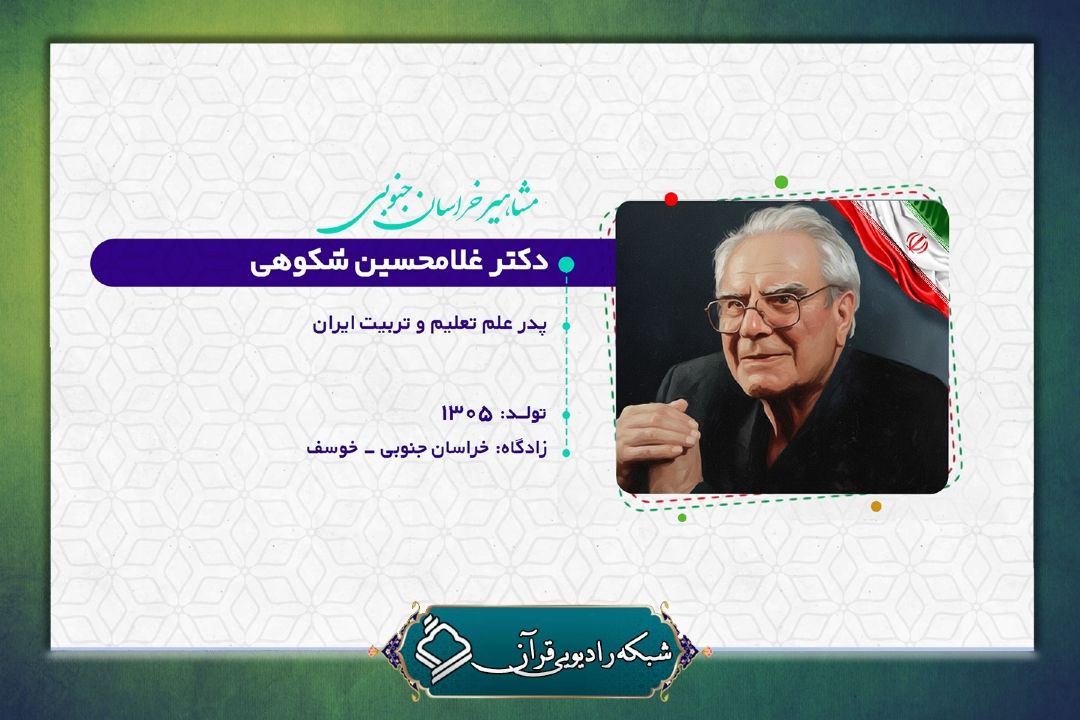 مشاهیر خراسان جنوبی

دکتر غلامحسین شکوهی

پدر علم تعلیم و تربیت ایران

تولد: ۱۳۰۵

زادگاه: خراسان جنوبی ـ خوسف

شبکه رادیویی قرآن